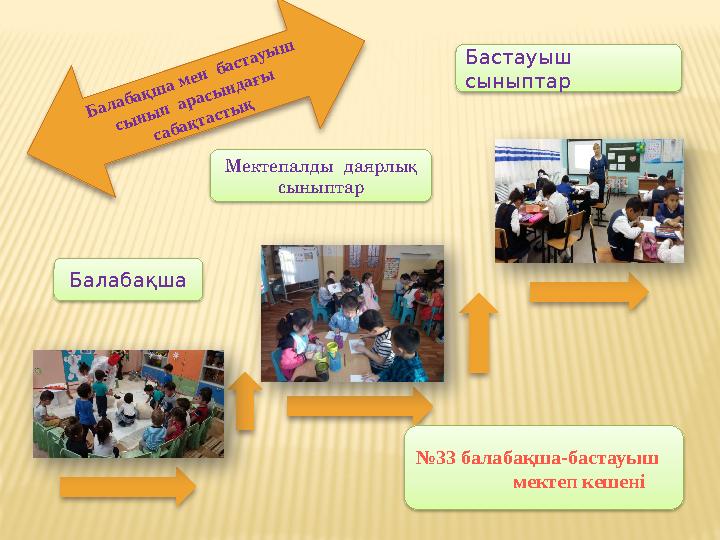 Балабақша мен бастауыш сынып арасындағы сабақтастық

Бастауыш сыныптар

Мектепалды даярлық сыныптар

Балабақша

№33 балабақша-бастауыш мектеп кешені